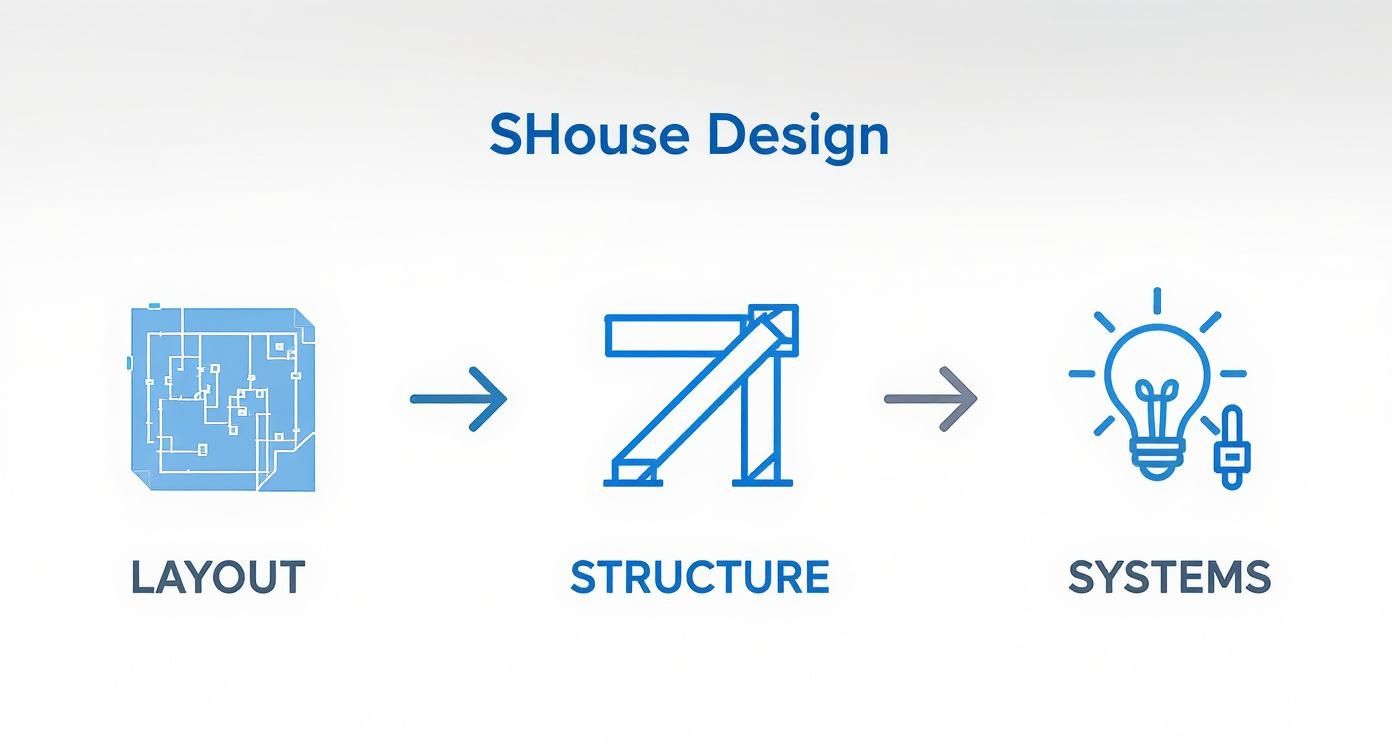 SHouse Design

LAYOUT

STRUCTURE

SYSTEMS